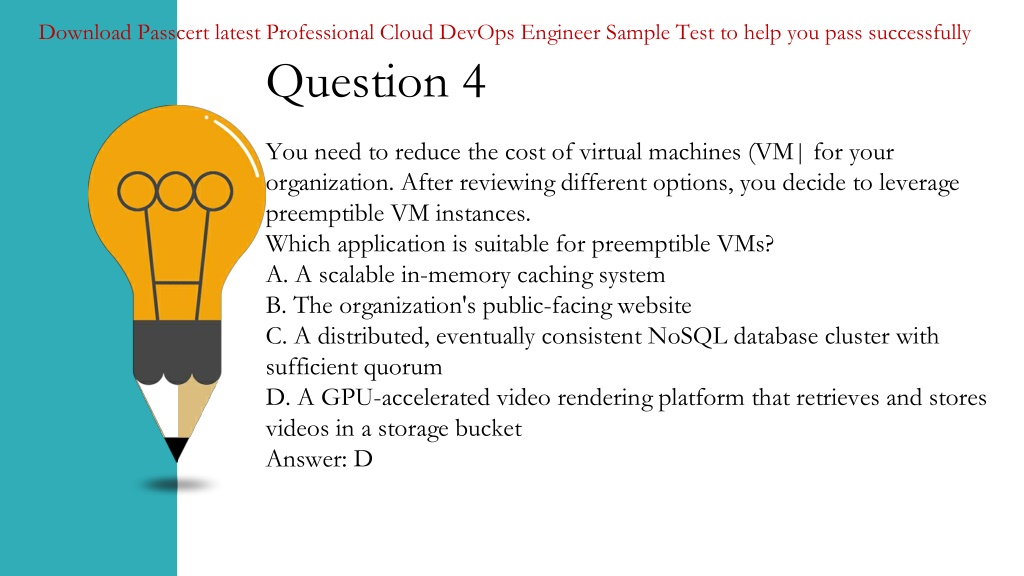 Download Passcert latest Professional Cloud DevOps Engineer Sample Test to help you pass successfully

Question 4

You need to reduce the cost of virtual machines (VM| for your organization. After reviewing different options, you decide to leverage preemptible VM instances.
Which application is suitable for preemptible VMs?
A. A scalable in-memory caching system
B. The organization's public-facing website
C. A distributed, eventually consistent NoSQL database cluster with sufficient quorum
D. A GPU-accelerated video rendering platform that retrieves and stores videos in a storage bucket
Answer: D